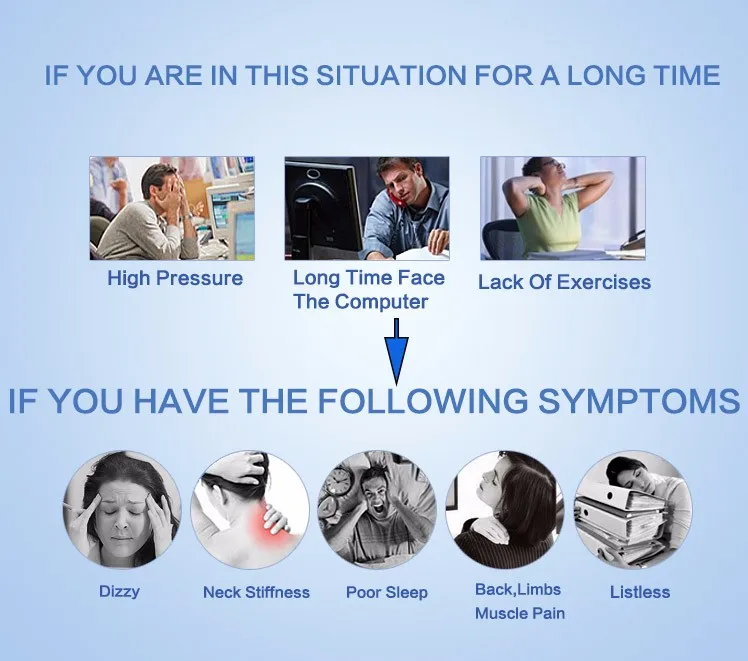 IF YOU ARE IN THIS SITUATION FOR A LONG TIME

High Pressure

Long Time Face The Computer

Lack Of Exercises

IF YOU HAVE THE FOLLOWING SYMPTOMS

Dizzy

Neck Stiffness

Poor Sleep

Back,Limbs Muscle Pain

Listless